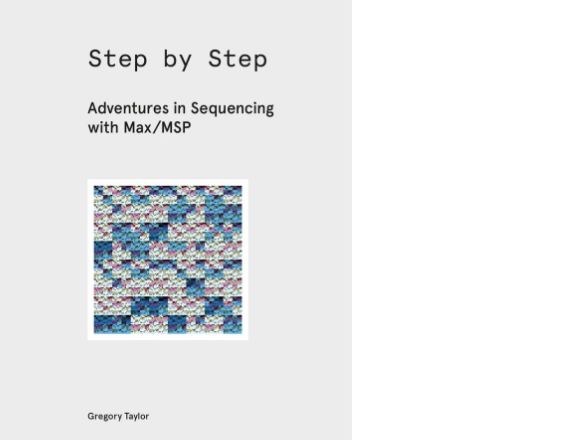 Step by Step

Adventures in Sequencing with Max/MSP

Gregory Taylor